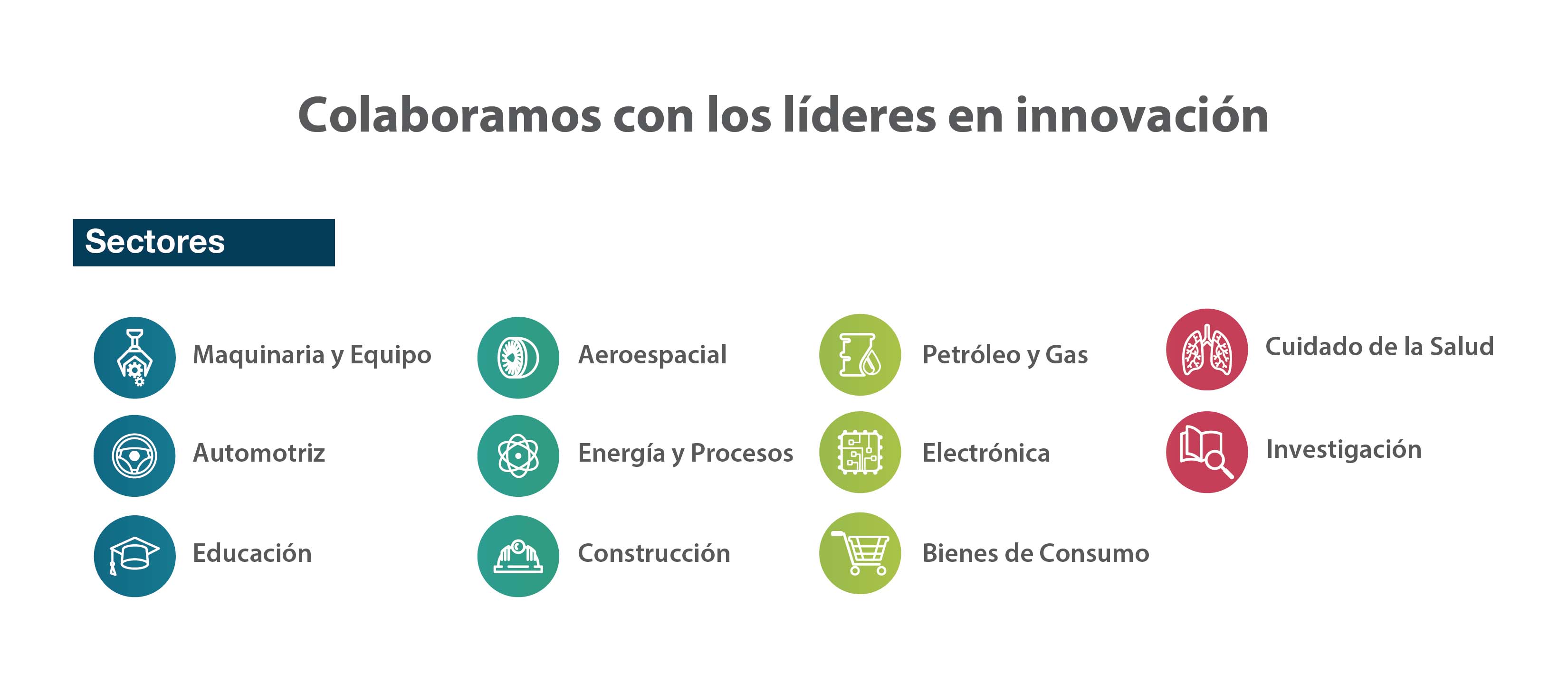 Colaboramos con los líderes en innovación

Sectores

Maquinaria y Equipo

Automotriz

Educación

Aeroespacial

Energía y Procesos

Construcción

Petróleo y Gas

Electrónica

Bienes de Consumo

Cuidado de la Salud

Investigación